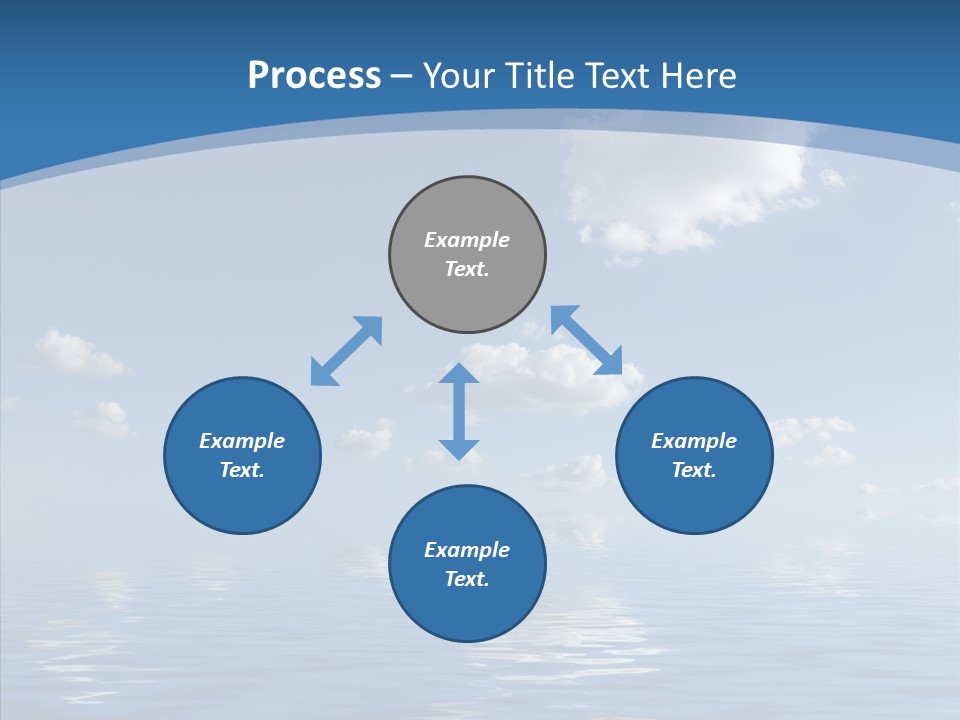 Process – Your Title Text Here

Example Text.

Example Text.

Example Text.

Example Text.